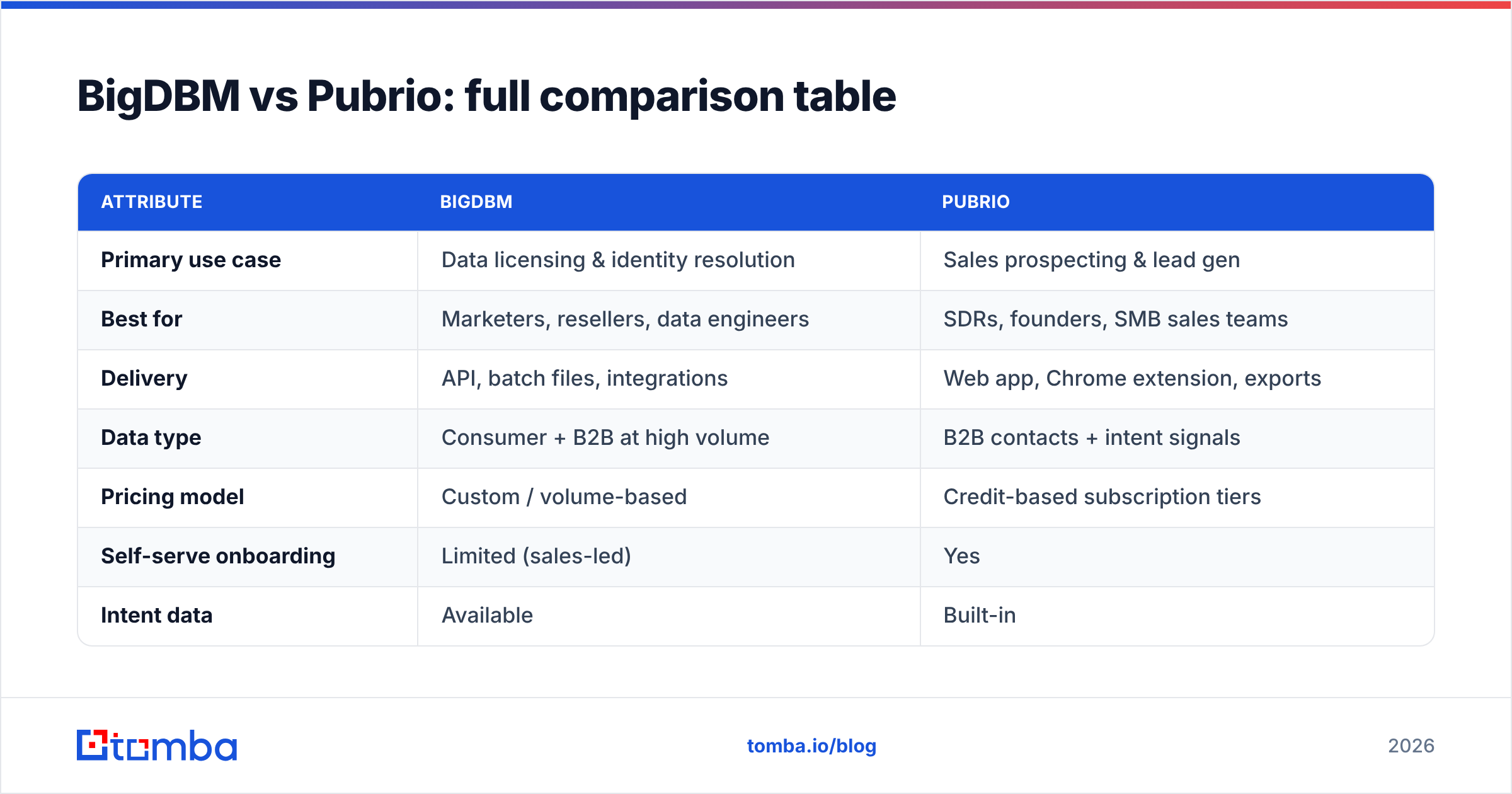 BigDBM vs Pubrio: full comparison table

| ATTRIBUTE | BIGDBM | PUBRIO |
|---|---|---|
| Primary use case | Data licensing & identity resolution | Sales prospecting & lead gen |
| Best for | Marketers, resellers, data engineers | SDRs, founders, SMB sales teams |
| Delivery | API, batch files, integrations | Web app, Chrome extension, exports |
| Data type | Consumer + B2B at high volume | B2B contacts + intent signals |
| Pricing model | Custom / volume-based | Credit-based subscription tiers |
| Self-serve onboarding | Limited (sales-led) | Yes |
| Intent data | Available | Built-in |

tomba

tomba.io/blog

2026